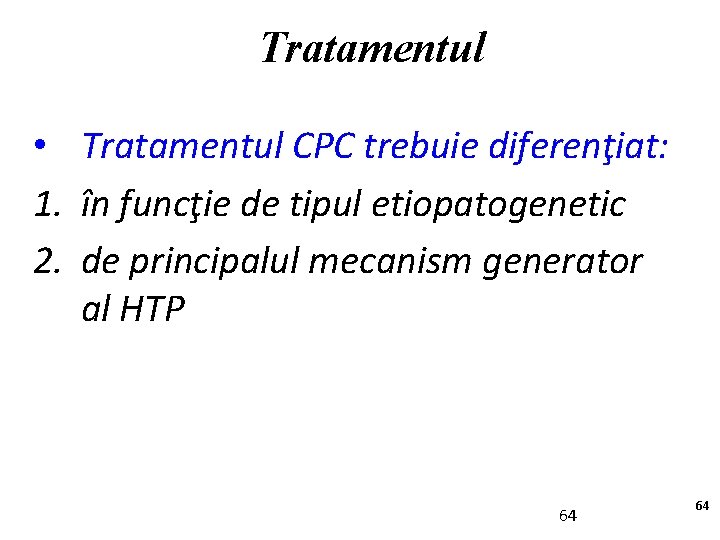 Tratamentul

• Tratamentul CPC trebuie diferenţiat:

1. în funcţie de tipul etiopatogenetic

2. de principalul mecanism generator al HTP

64

64